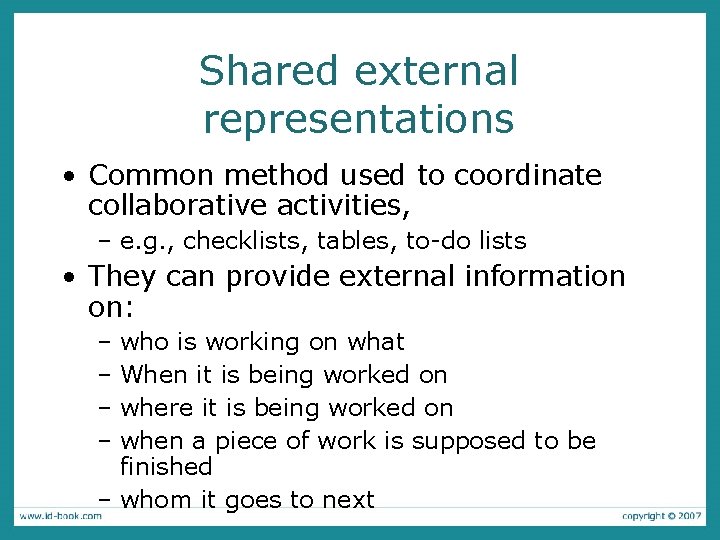 Shared external representations

• Common method used to coordinate collaborative activities,
  – e.g., checklists, tables, to-do lists
• They can provide external information on:
  – who is working on what
  – When it is being worked on
  – where it is being worked on
  – when a piece of work is supposed to be finished
  – whom it goes to next

www.id-book.com

copyright © 2007